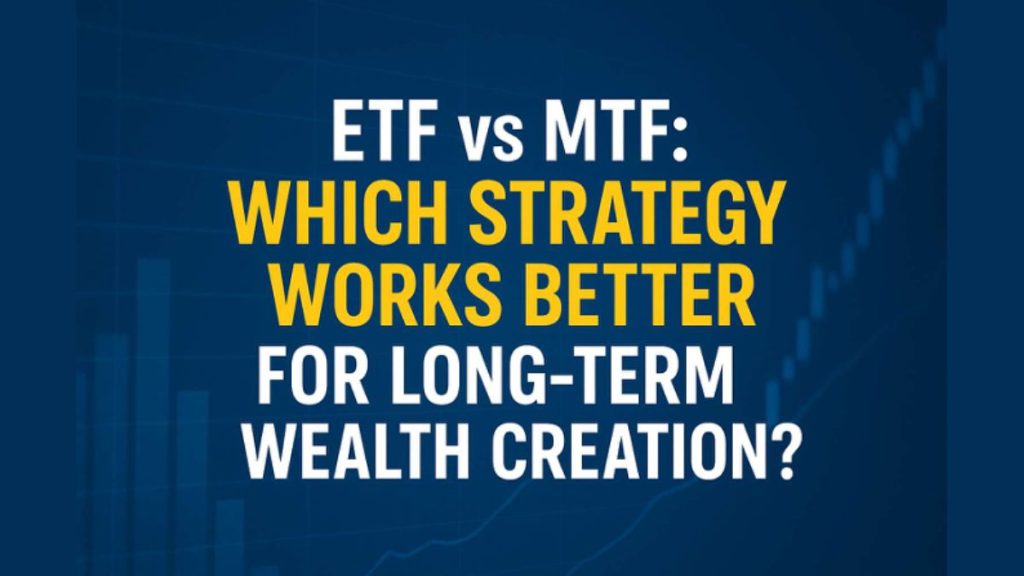 ETF vs MTF:
WHICH STRATEGY WORKS BETTER
FOR LONG-TERM WEALTH CREATION?